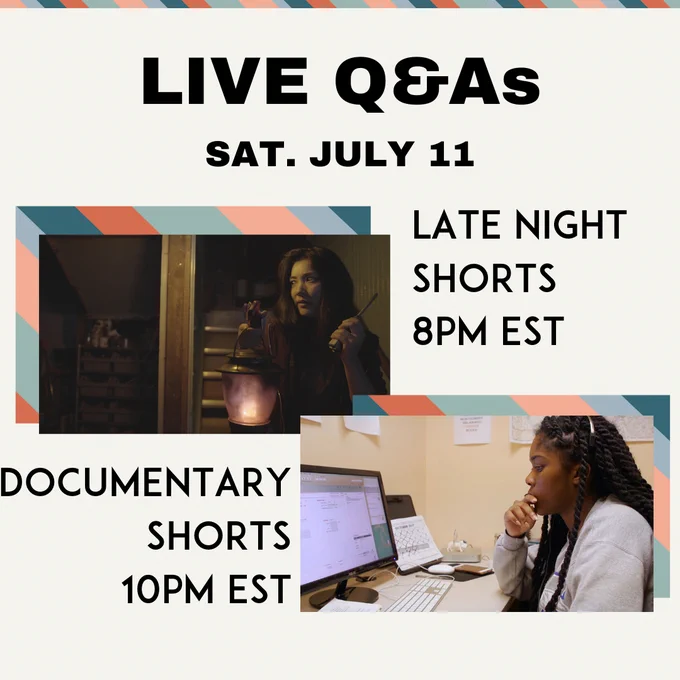 LIVE Q&As

SAT. JULY 11

LATE NIGHT SHORTS 8PM EST

DOCUMENTARY SHORTS 10PM EST